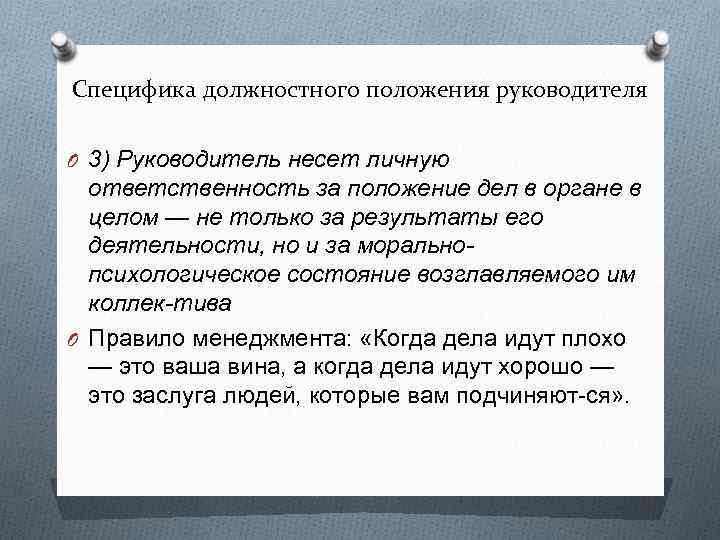 Специфика должностного положения руководителя

3) Руководитель несет личную ответственность за положение дел в органе в целом — не только за результаты его деятельности, но и за морально-психологическое состояние возглавляемого им коллек-тива

Правило менеджмента: «Когда дела идут плохо — это ваша вина, а когда дела идут хорошо — это заслуга людей, которые вам подчиняют-ся».